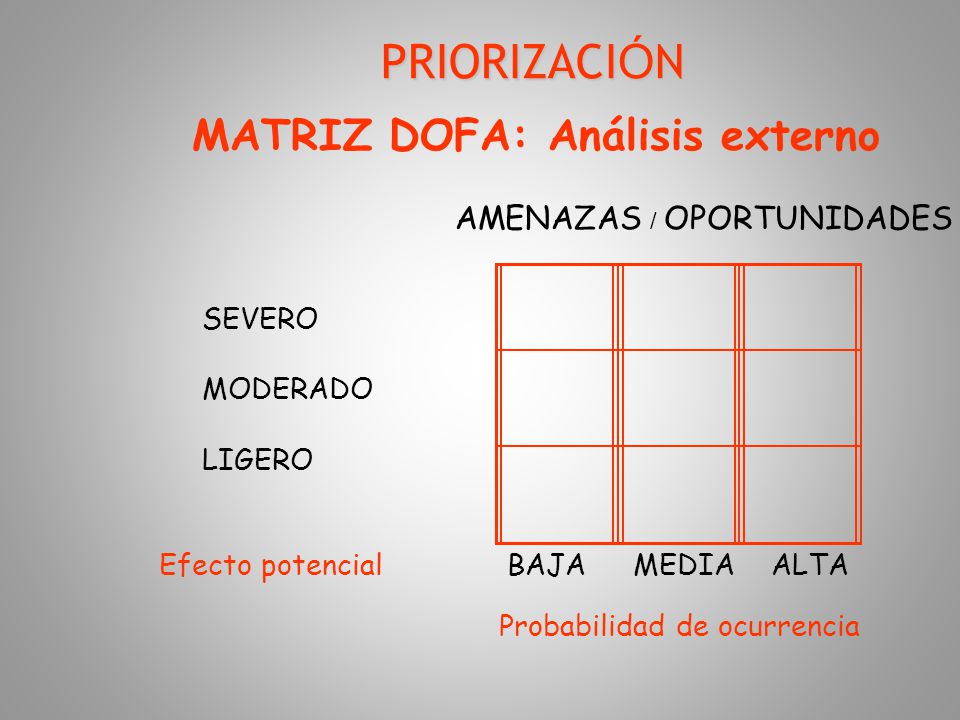 PRIORIZACIÓN

MATRIZ DOFA: Análisis externo

AMENAZAS / OPORTUNIDADES

SEVERO

MODERADO

LIGERO

Efecto potencial

BAJA MEDIA ALTA

Probabilidad de ocurrencia